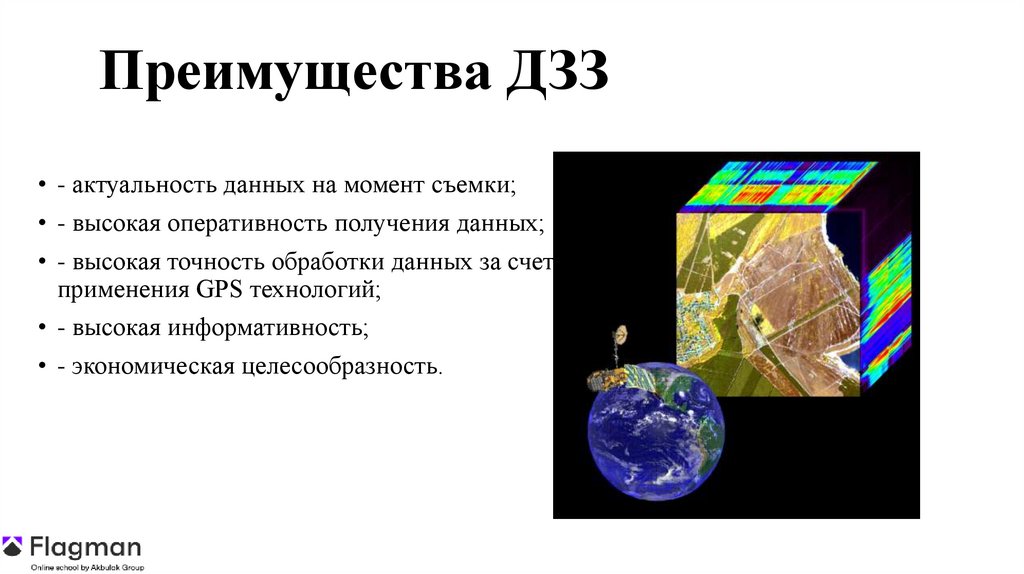 Преимущества ДЗЗ

• - актуальность данных на момент съемки;
• - высокая оперативность получения данных;
• - высокая точность обработки данных за счет применения GPS технологий;
• - высокая информативность;
• - экономическая целесообразность.

Flagman
Online school by Akbulak Group